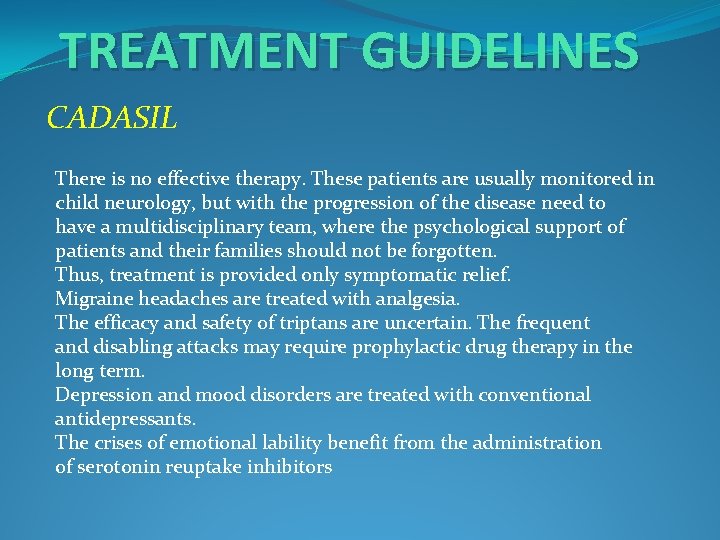 TREATMENT GUIDELINES

CADASIL

There is no effective therapy. These patients are usually monitored in child neurology, but with the progression of the disease need to have a multidisciplinary team, where the psychological support of patients and their families should not be forgotten.
Thus, treatment is provided only symptomatic relief.
Migraine headaches are treated with analgesia.
The efficacy and safety of triptans are uncertain. The frequent and disabling attacks may require prophylactic drug therapy in the long term.
Depression and mood disorders are treated with conventional antidepressants.
The crises of emotional lability benefit from the administration of serotonin reuptake inhibitors